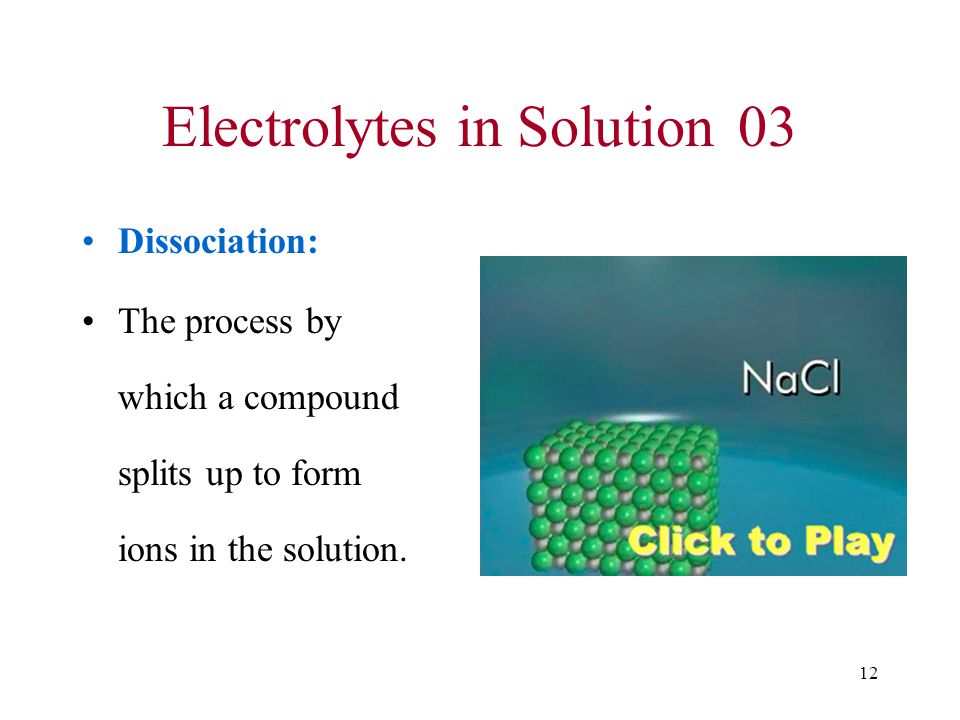 Electrolytes in Solution 03

• Dissociation:

• The process by which a compound splits up to form ions in the solution.

NaCl

Click to Play

12